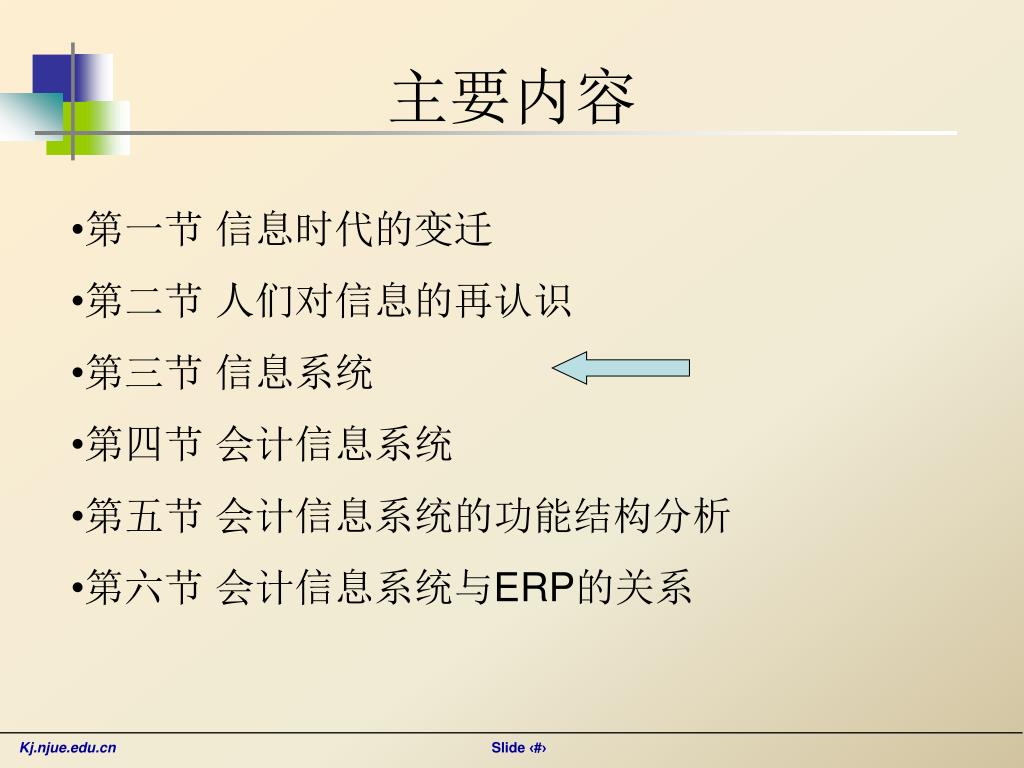 主要内容

•第一节 信息时代的变迁

•第二节 人们对信息的再认识

•第三节 信息系统

•第四节 会计信息系统

•第五节 会计信息系统的功能结构分析

•第六节 会计信息系统与ERP的关系

Kj.njue.edu.cn

Slide ‹#›